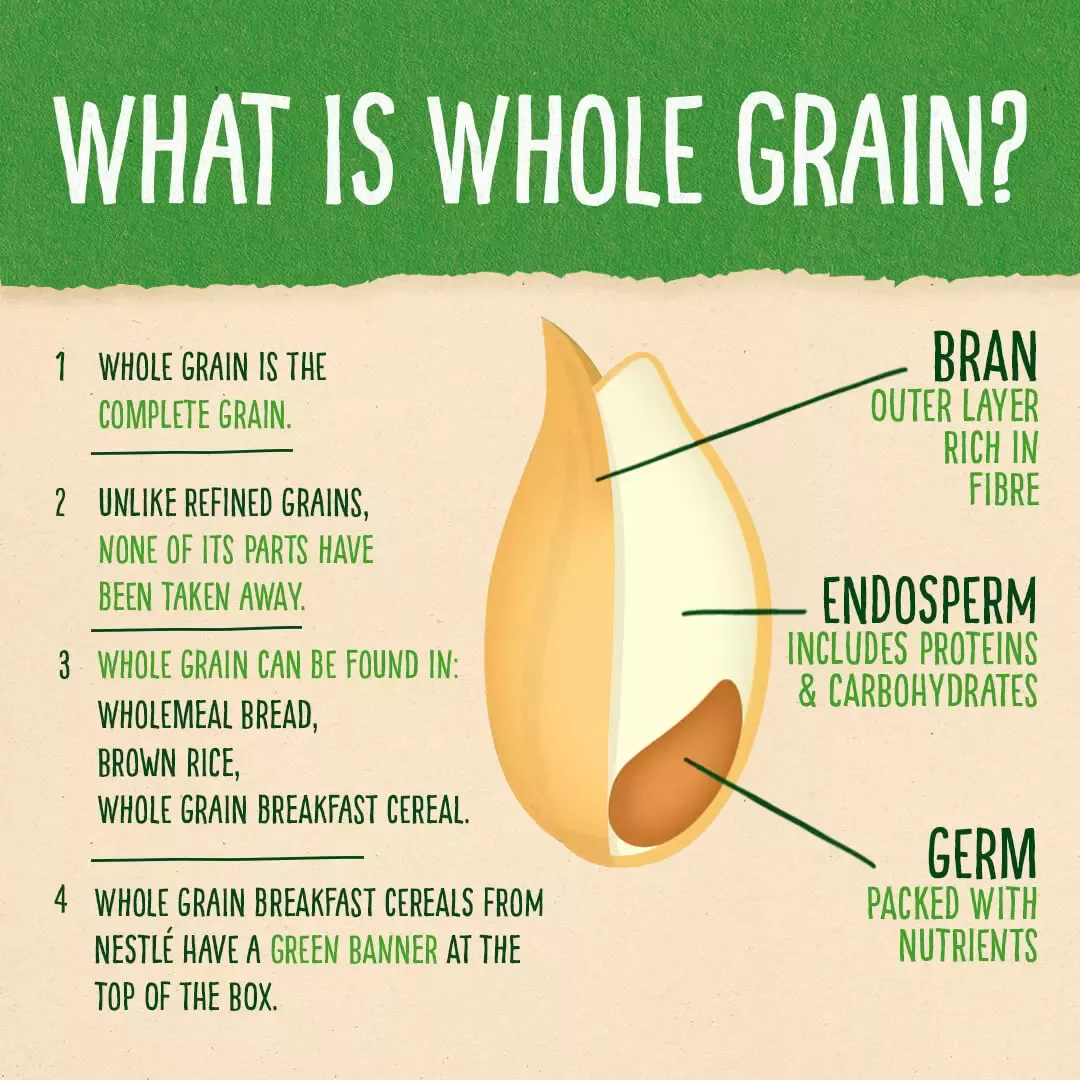 WHAT IS WHOLE GRAIN?

1 WHOLE GRAIN IS THE COMPLETE GRAIN.

2 UNLIKE REFINED GRAINS, NONE OF ITS PARTS HAVE BEEN TAKEN AWAY.

3 WHOLE GRAIN CAN BE FOUND IN: WHOLEMEAL BREAD, BROWN RICE, WHOLE GRAIN BREAKFAST CEREAL.

4 WHOLE GRAIN BREAKFAST CEREALS FROM NESTLÉ HAVE A GREEN BANNER AT THE TOP OF THE BOX.

BRAN
OUTER LAYER RICH IN FIBRE

ENDOSPERM
INCLUDES PROTEINS & CARBOHYDRATES

GERM
PACKED WITH NUTRIENTS